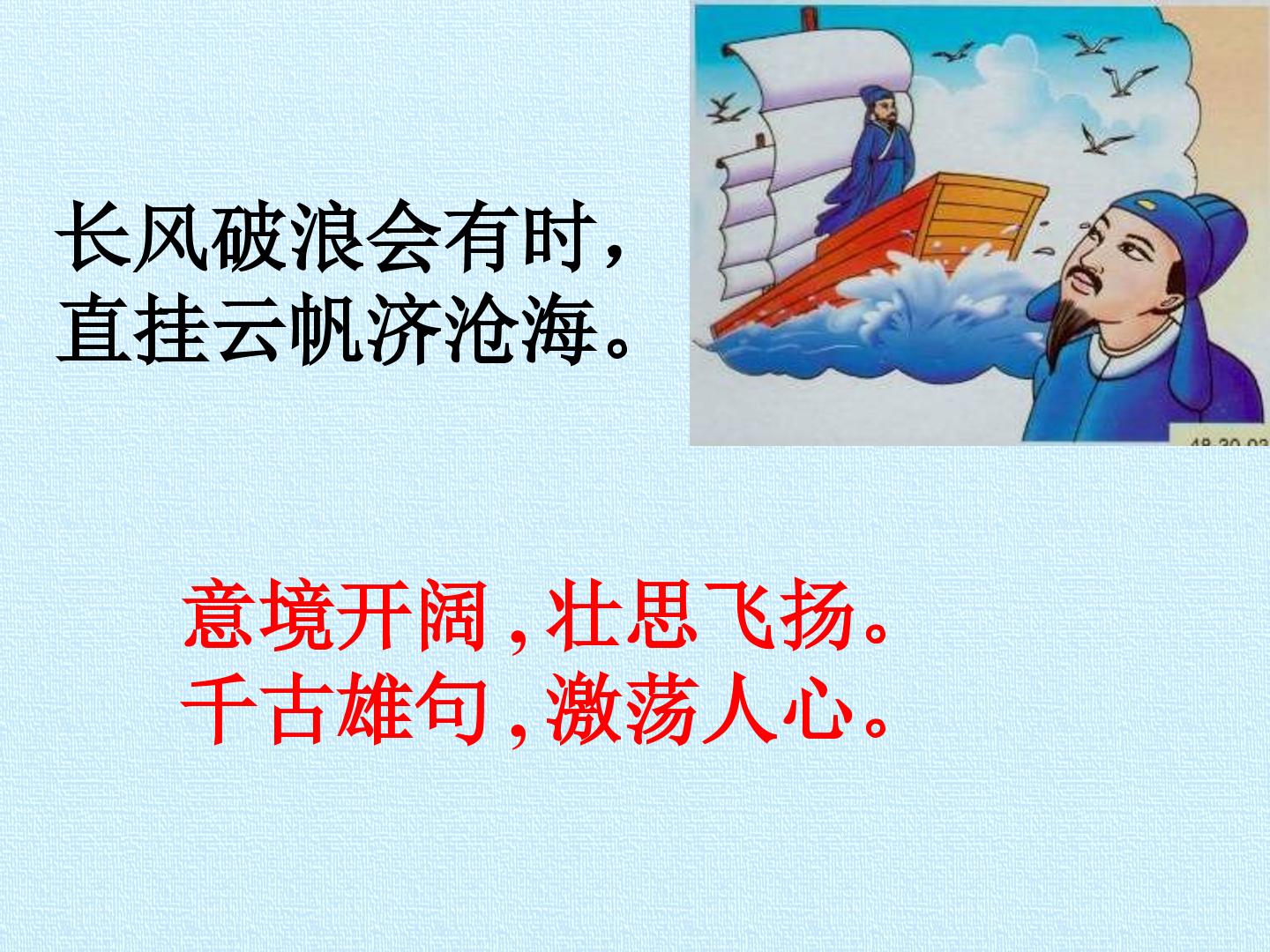 长风破浪会有时，
直挂云帆济沧海。

意境开阔，壮思飞扬。
千古雄句，激荡人心。